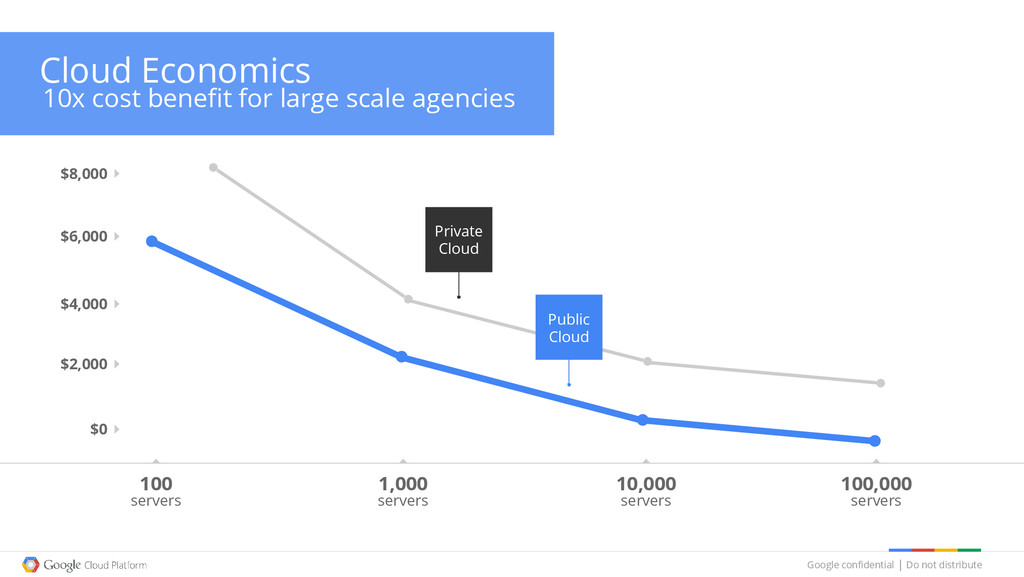 Cloud Economics
10x cost benefit for large scale agencies

$8,000
$6,000
$4,000
$2,000
$0

Private Cloud

Public Cloud

100 servers
1,000 servers
10,000 servers
100,000 servers

Google Cloud Platform

Google confidential | Do not distribute